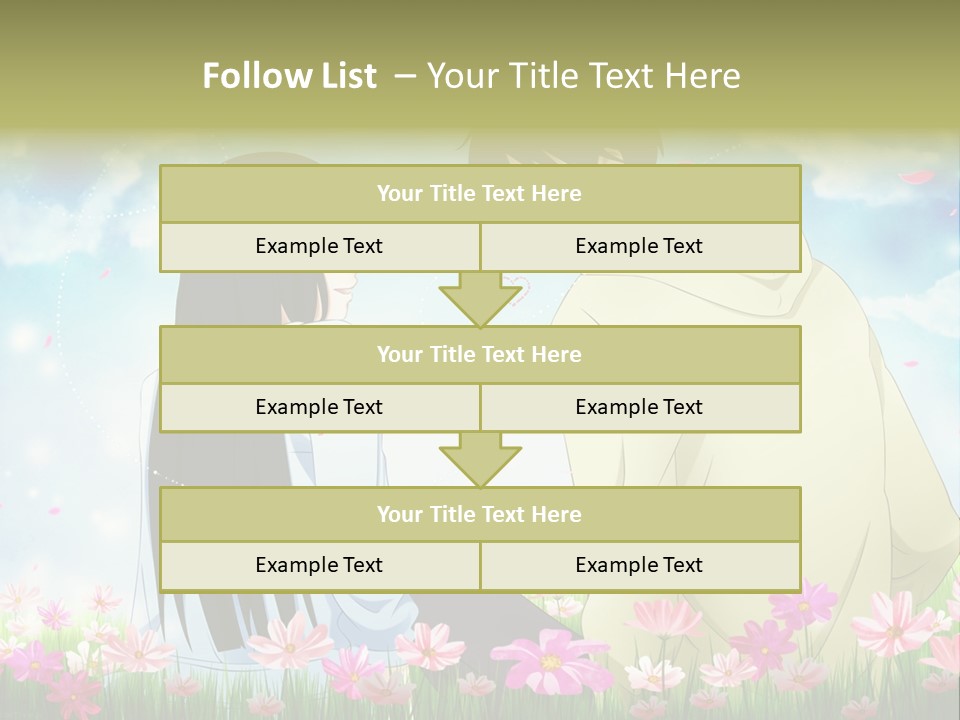 Follow List – Your Title Text Here

| Your Title Text Here | |
|---|---|
| Example Text | Example Text |

| Your Title Text Here | |
|---|---|
| Example Text | Example Text |

| Your Title Text Here | |
|---|---|
| Example Text | Example Text |